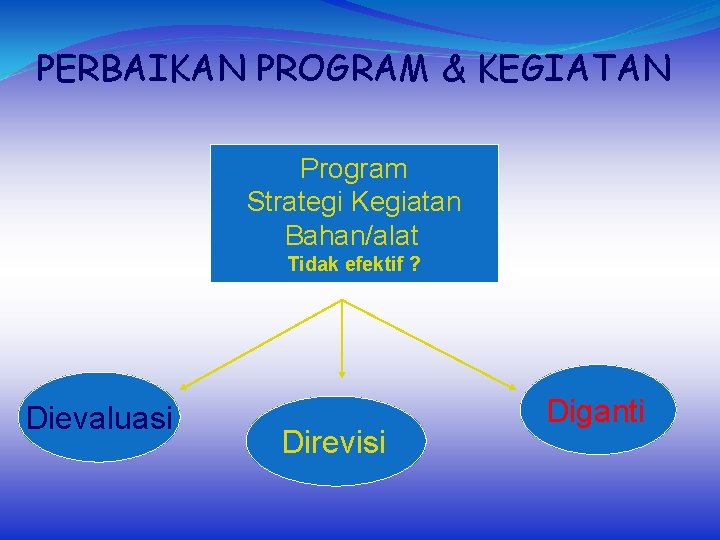 PERBAIKAN PROGRAM & KEGIATAN

Program
Strategi Kegiatan
Bahan/alat
Tidak efektif ?

Dievaluasi

Direvisi

Diganti